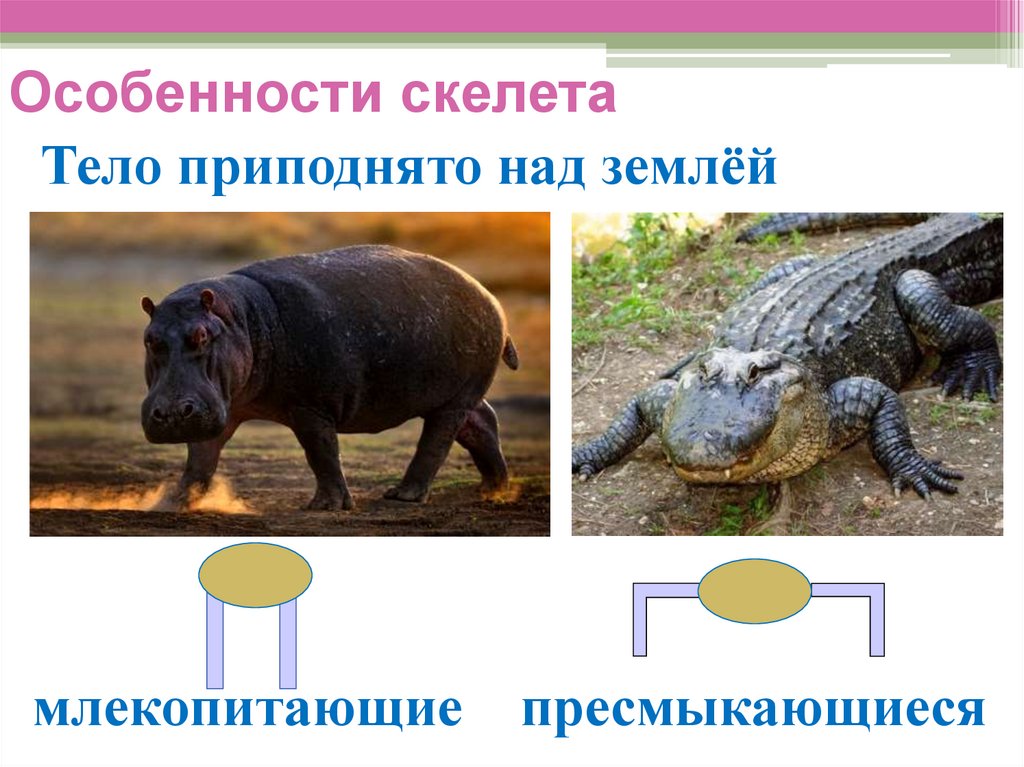 Особенности скелета

Тело приподнято над землёй

млекопитающие

пресмыкающиеся